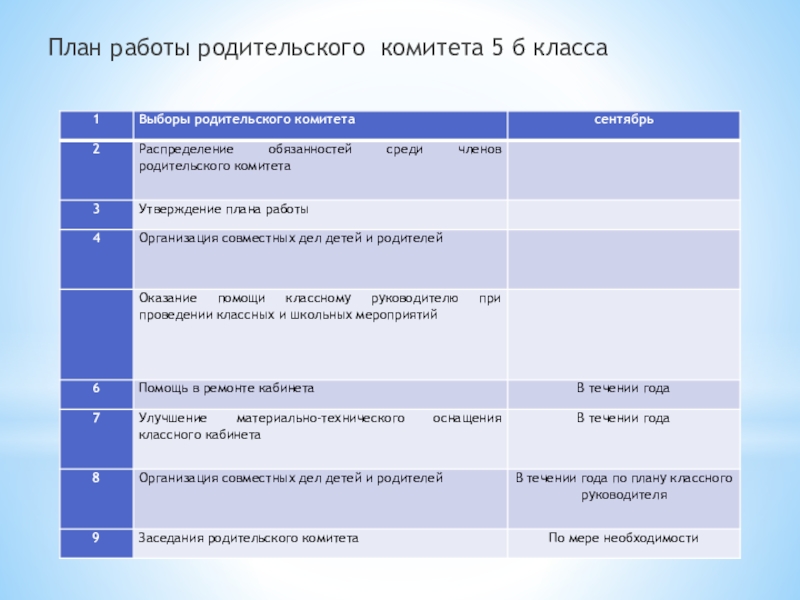 План работы родительского комитета 5 б класса

| 1 | Выборы родительского комитета | сентябрь |
|---|---|---|
| 2 | Распределение обязанностей среди членов родительского комитета | |
| 3 | Утверждение плана работы | |
| 4 | Организация совместных дел детей и родителей | |
| | Оказание помощи классному руководителю при проведении классных и школьных мероприятий | |
| 6 | Помощь в ремонте кабинета | В течении года |
| 7 | Улучшение материально-технического оснащения классного кабинета | В течении года |
| 8 | Организация совместных дел детей и родителей | В течении года по плану классного руководителя |
| 9 | Заседания родительского комитета | По мере необходимости |